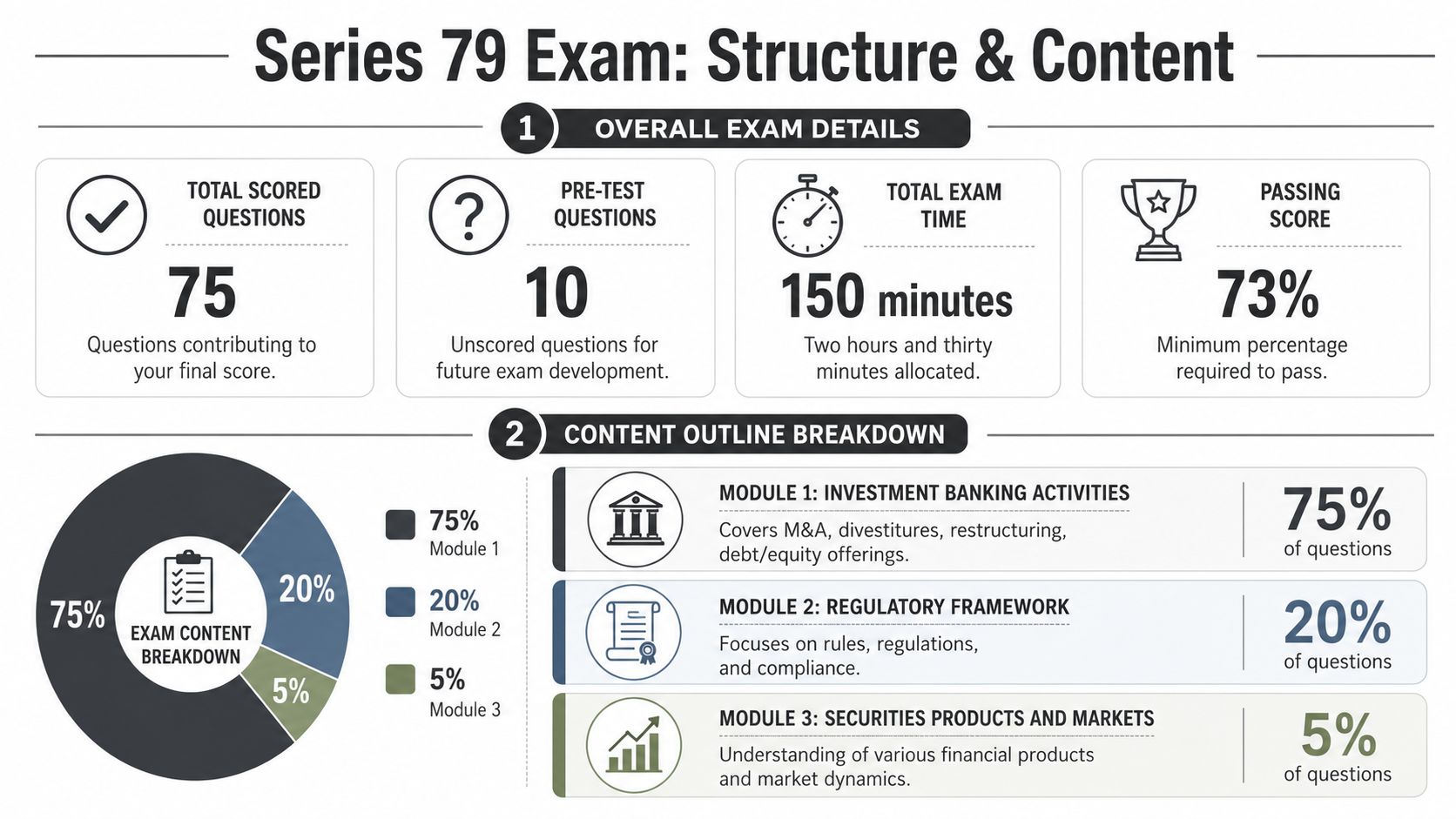 Series 79 Exam: Structure & Content

1 OVERALL EXAM DETAILS

TOTAL SCORED QUESTIONS
75
Questions contributing to your final score.

PRE-TEST QUESTIONS
10
Unscored questions for future exam development.

TOTAL EXAM TIME
150 minutes
Two hours and thirty minutes allocated.

PASSING SCORE
73%
Minimum percentage required to pass.

2 CONTENT OUTLINE BREAKDOWN

75%
20%
5%
EXAM CONTENT BREAKDOWN

75% Module 1
20% Module 2
5% Module 3

MODULE 1: INVESTMENT BANKING ACTIVITIES
Covers M&A, divestitures, restructuring, debt/equity offerings.
75% of questions

MODULE 2: REGULATORY FRAMEWORK
Focuses on rules, regulations, and compliance.
20% of questions

MODULE 3: SECURITIES PRODUCTS AND MARKETS
Understanding of various financial products and market dynamics.
5% of questions